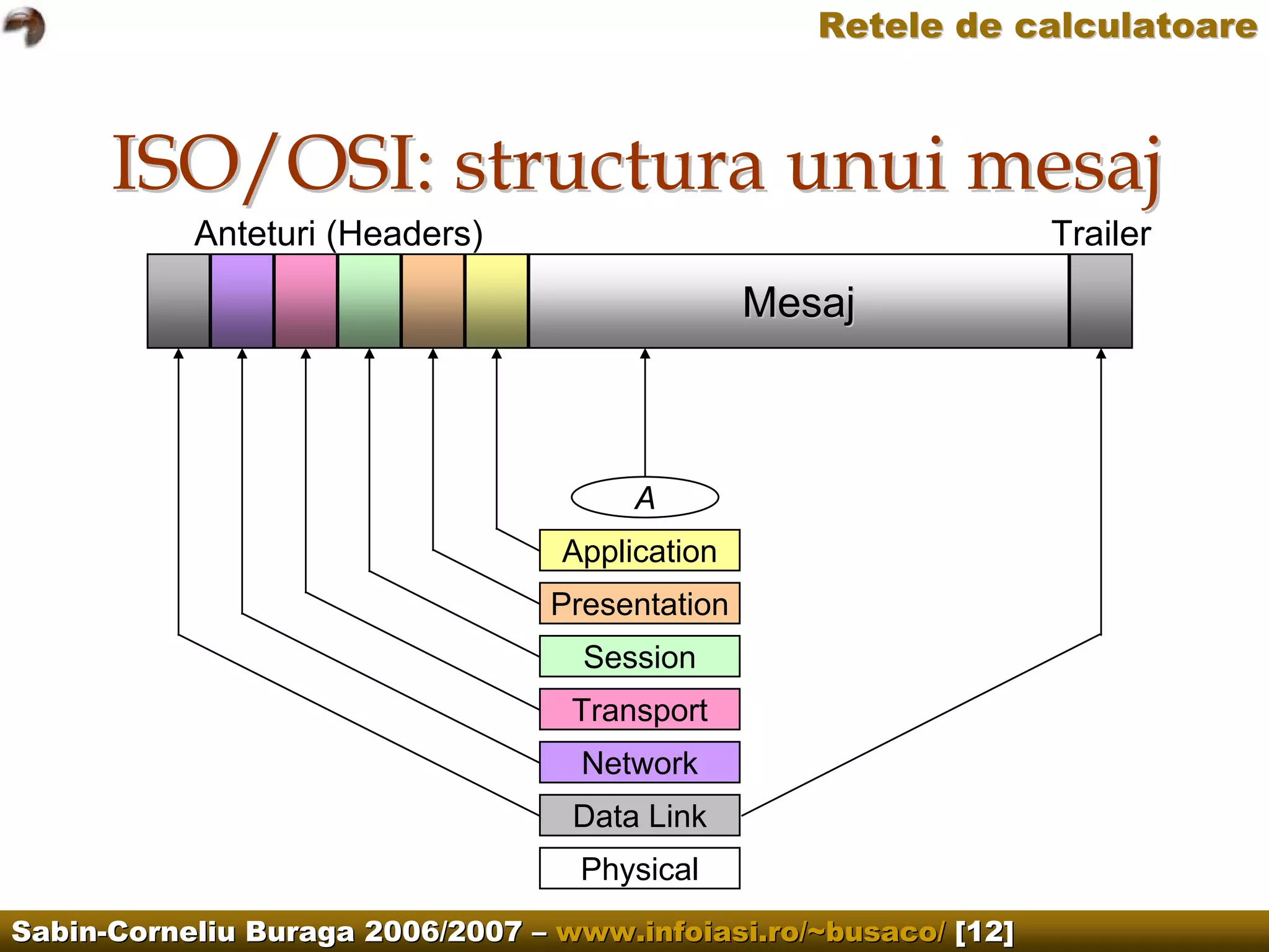 Retele de calculatoare

ISO/OSI: structura unui mesaj

Anteturi (Headers)

Trailer

Mesaj

A

Application

Presentation

Session

Transport

Network

Data Link

Physical

Sabin-Corneliu Buraga 2006/2007 – www.infoiasi.ro/~busaco/ [12]